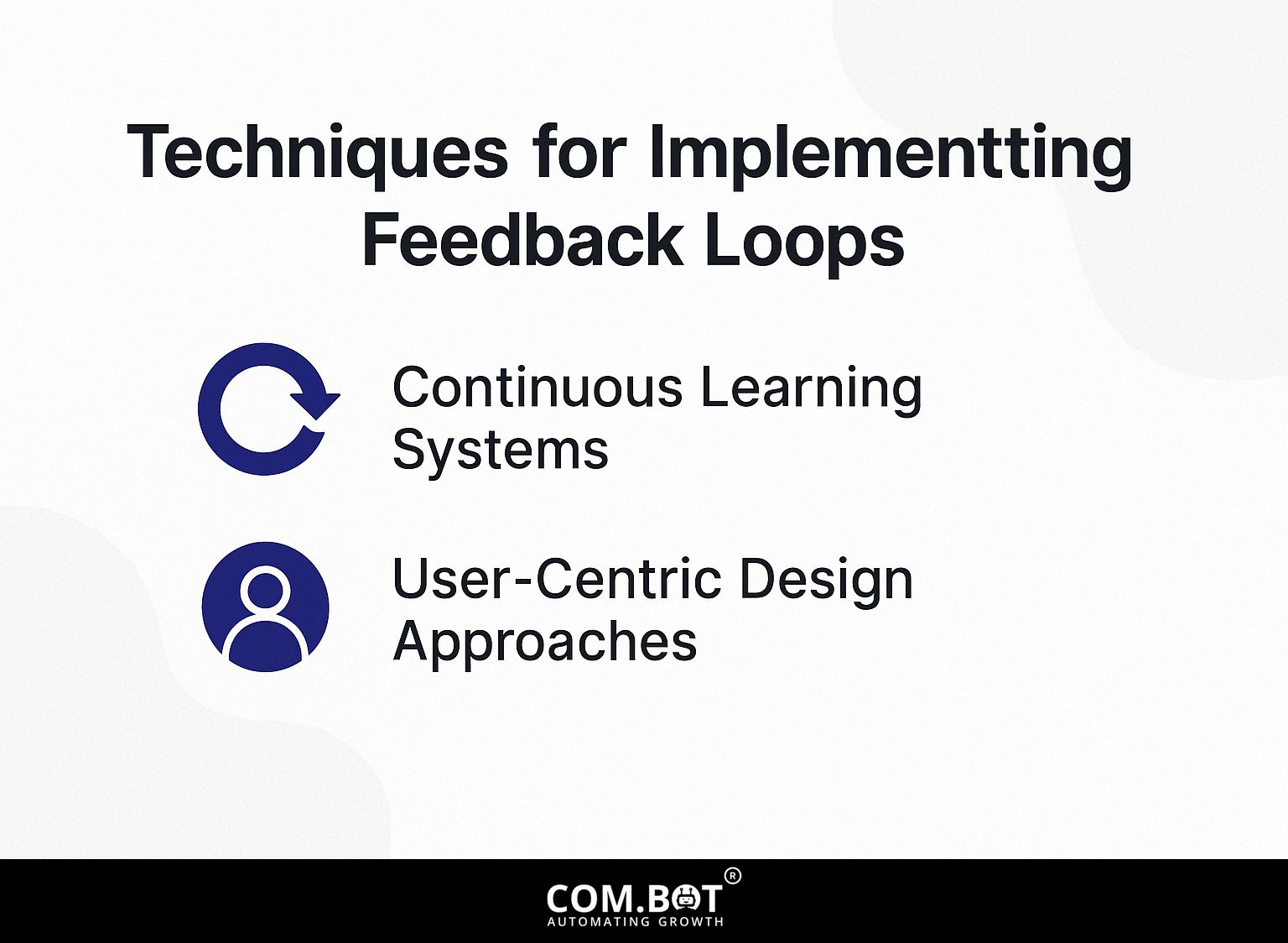 Techniques for Implementting Feedback Loops

Continuous Learning Systems

User-Centric Design Approaches

COM.BOT®
AUTOMATING GROWTH